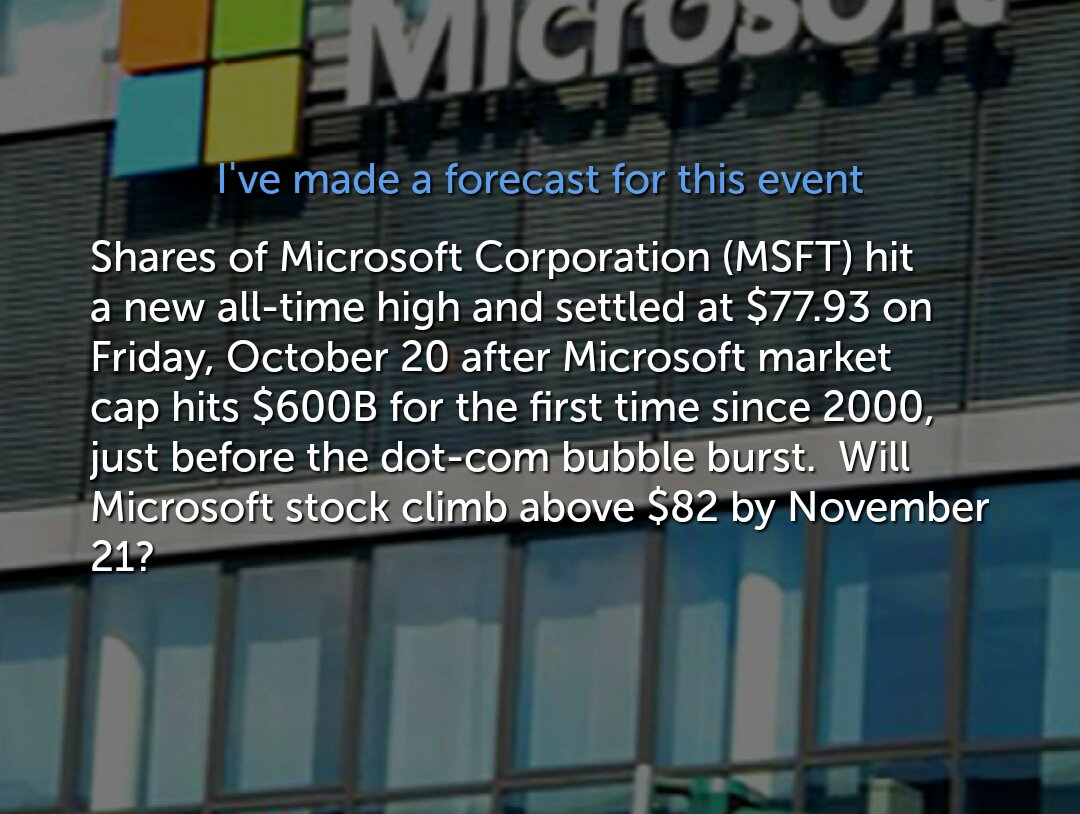 Microsoft

I've made a forecast for this event

Shares of Microsoft Corporation (MSFT) hit a new all-time high and settled at \$77.93 on Friday, October 20 after Microsoft market cap hits \$600B for the first time since 2000, just before the dot-com bubble burst.  Will Microsoft stock climb above \$82 by November 21?